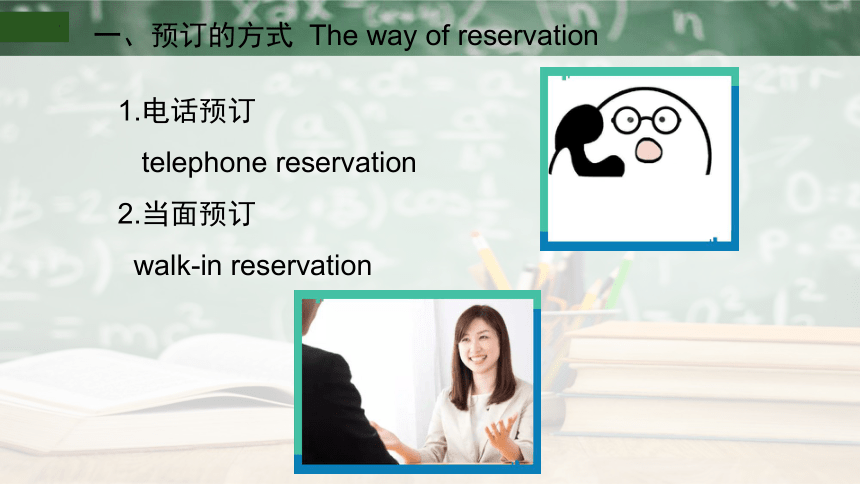 一、预订的方式 The way of reservation

1.电话预订

telephone reservation

2.当面预订

walk-in reservation